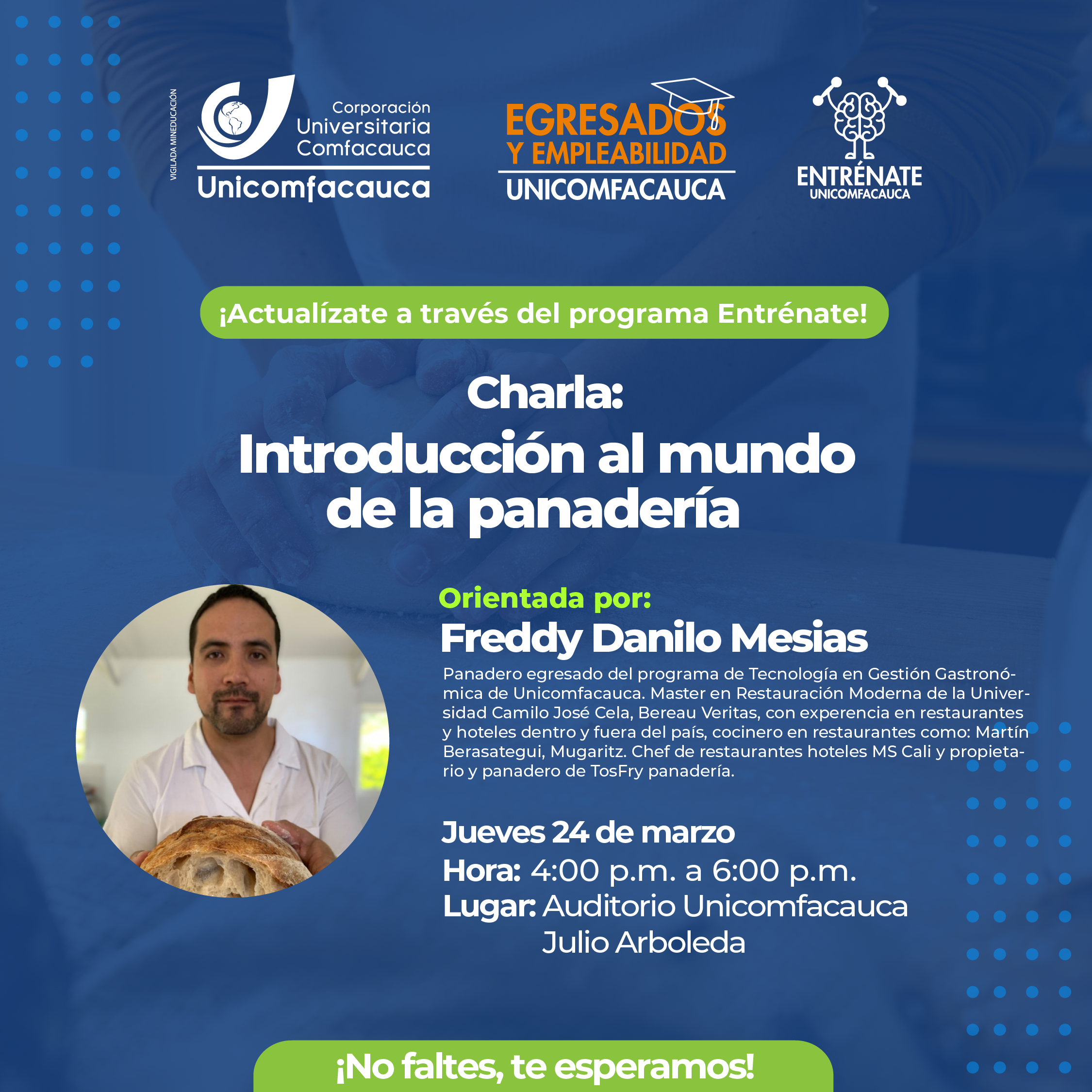 VIGILADA MINEDUCACIÓN

Corporación Universitaria Comfacauca
Unicomfacauca

EGRESADOS Y EMPLEABILIDAD
UNICOMFACAUCA

ENTRÉNATE
UNICOMFACAUCA

¡Actualízate a través del programa Entrénate!

Charla:
Introducción al mundo de la panadería

Orientada por:
Freddy Danilo Mesias

Panadero egresado del programa de Tecnología en Gestión Gastronómica de Unicomfacauca. Master en Restauración Moderna de la Universidad Camilo José Cela, Bereau Veritas, con experencia en restaurantes y hoteles dentro y fuera del país, cocinero en restaurantes como: Martín Berasategui, Mugaritz. Chef de restaurantes hoteles MS Cali y propietario y panadero de TosFry panadería.

Jueves 24 de marzo
Hora: 4:00 p.m. a 6:00 p.m.
Lugar: Auditorio Unicomfacauca Julio Arboleda

¡No faltes, te esperamos!